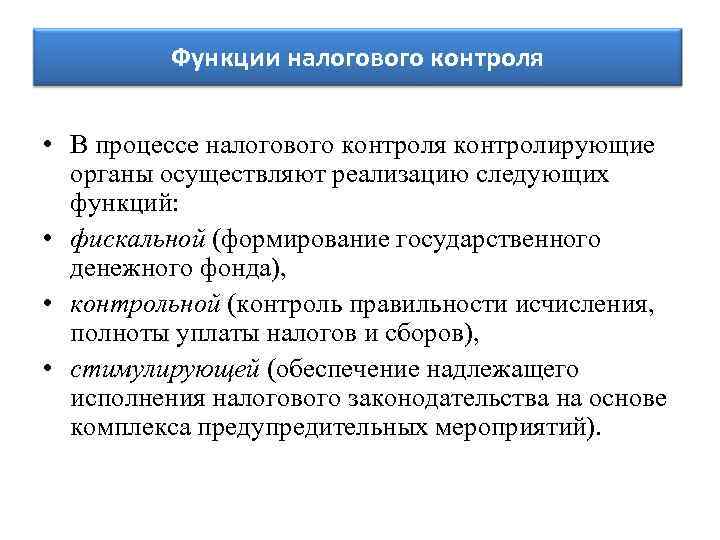 Функции налогового контроля

• В процессе налогового контроля контролирующие органы осуществляют реализацию следующих функций:

• фискальной (формирование государственного денежного фонда),

• контрольной (контроль правильности исчисления, полноты уплаты налогов и сборов),

• стимулирующей (обеспечение надлежащего исполнения налогового законодательства на основе комплекса предупредительных мероприятий).